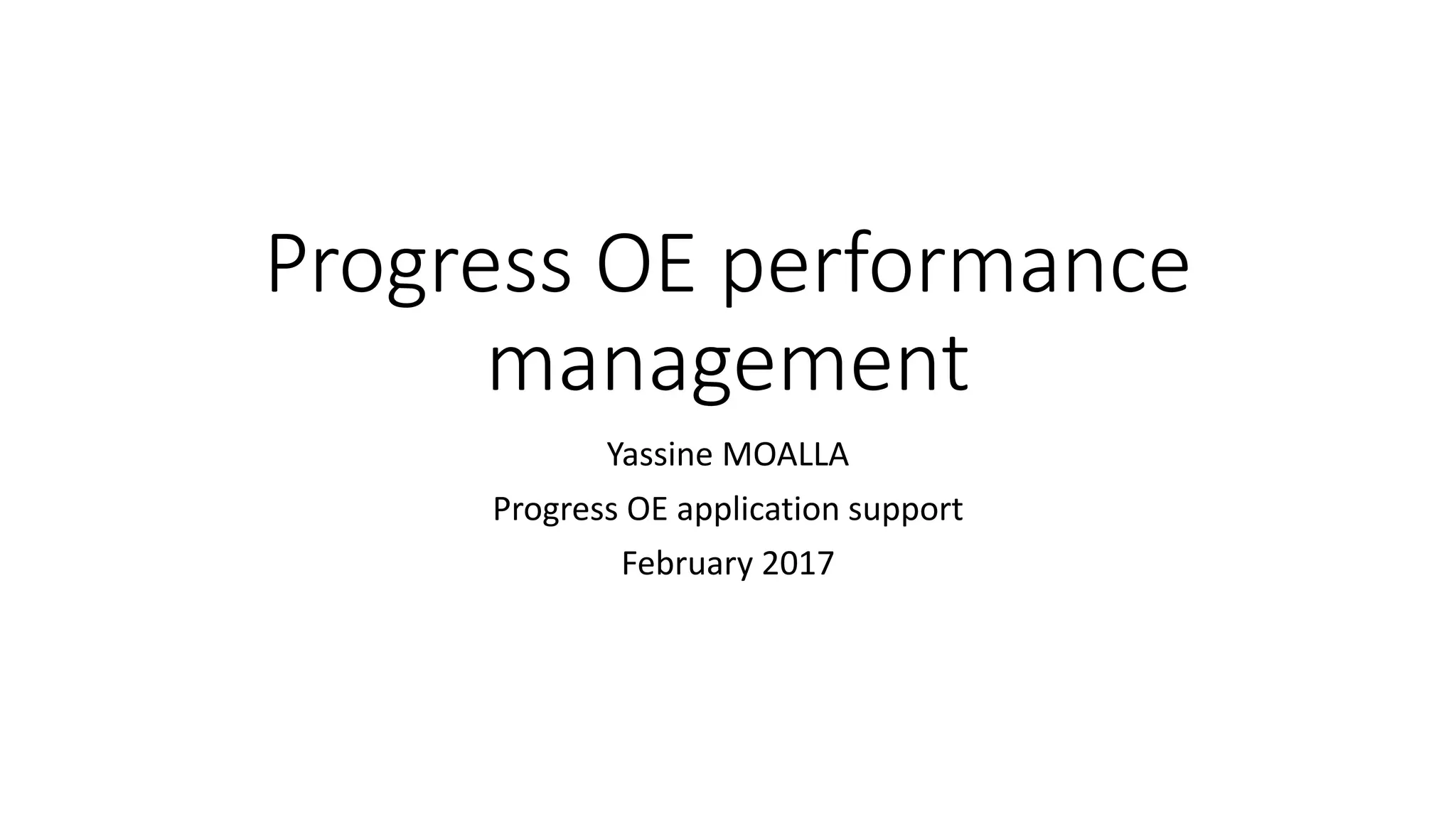 Progress OE performance management

Yassine MOALLA

Progress OE application support

February 2017